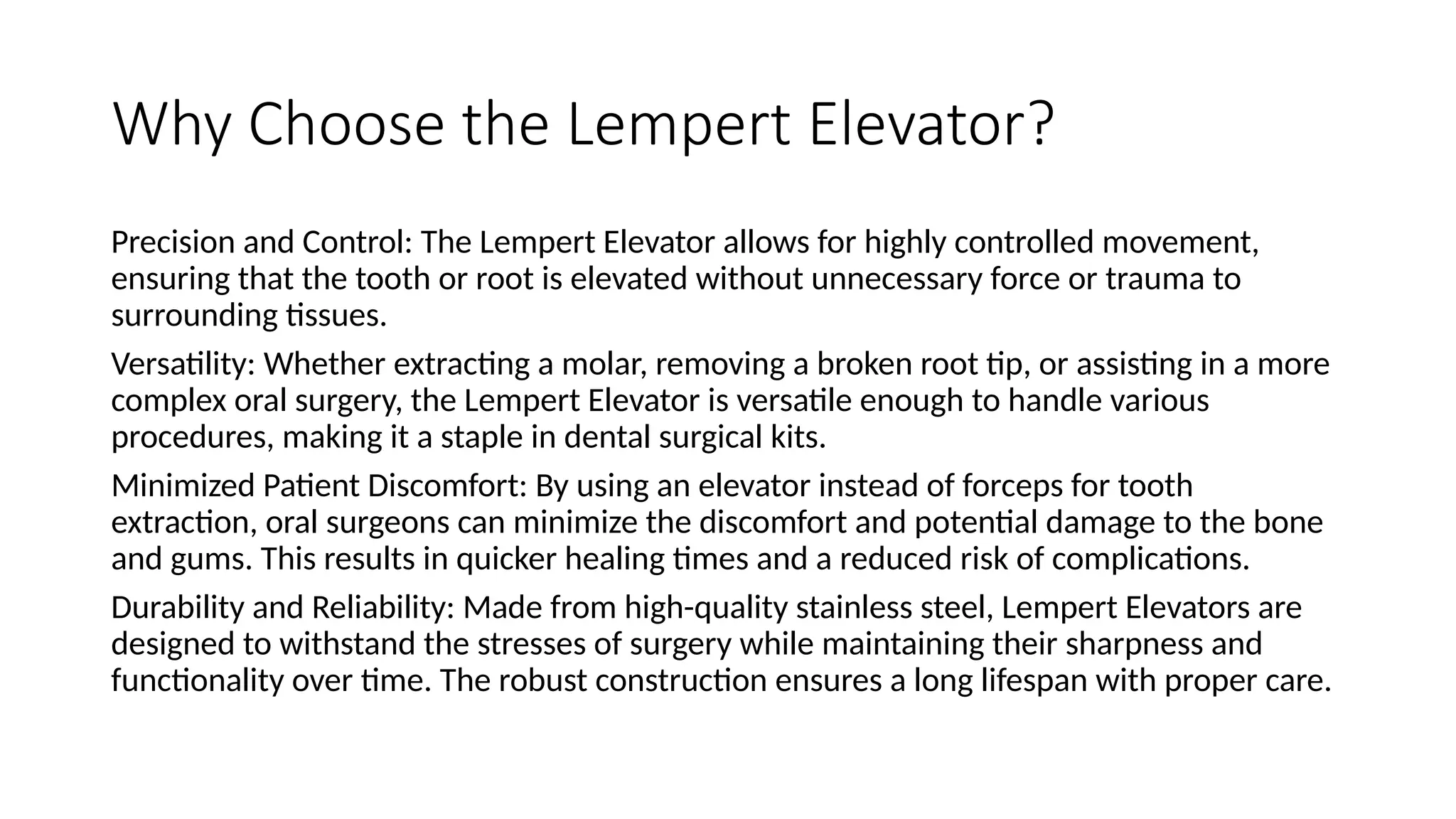 Why Choose the Lempert Elevator?

Precision and Control: The Lempert Elevator allows for highly controlled movement, ensuring that the tooth or root is elevated without unnecessary force or trauma to surrounding tissues.

Versatility: Whether extracting a molar, removing a broken root tip, or assisting in a more complex oral surgery, the Lempert Elevator is versatile enough to handle various procedures, making it a staple in dental surgical kits.

Minimized Patient Discomfort: By using an elevator instead of forceps for tooth extraction, oral surgeons can minimize the discomfort and potential damage to the bone and gums. This results in quicker healing times and a reduced risk of complications.

Durability and Reliability: Made from high-quality stainless steel, Lempert Elevators are designed to withstand the stresses of surgery while maintaining their sharpness and functionality over time. The robust construction ensures a long lifespan with proper care.